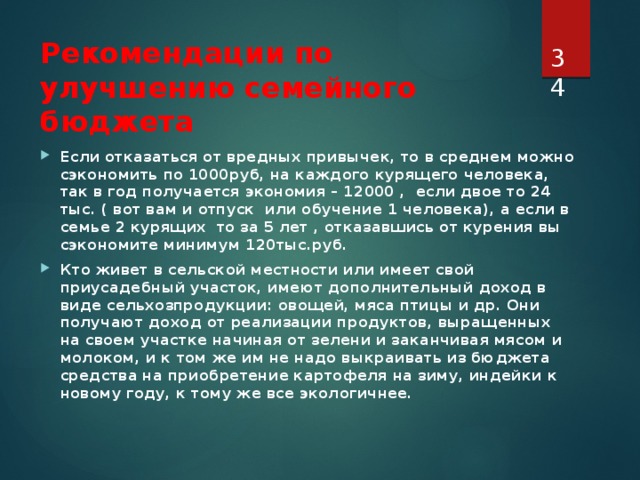 Рекомендации по улучшению семейного бюджета

34

Если отказаться от вредных привычек, то в среднем можно сэкономить по 1000руб, на каждого курящего человека, так в год получается экономия – 12000 ,  если двое то 24 тыс. ( вот вам и отпуск  или обучение 1 человека), а если в семье 2 курящих  то за 5 лет , отказавшись от курения вы сэкономите минимум 120тыс.руб.

Кто живет в сельской местности или имеет свой приусадебный участок, имеют дополнительный доход в виде сельхозпродукции: овощей, мяса птицы и др. Они получают доход от реализации продуктов, выращенных на своем участке начиная от зелени и заканчивая мясом и молоком, и к том же им не надо выкраивать из бюджета средства на приобретение картофеля на зиму, индейки к новому году, к тому же все экологичнее.